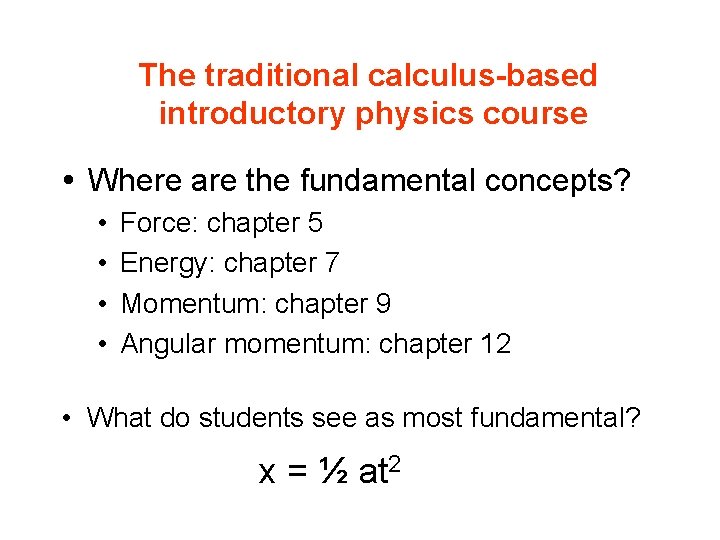 The traditional calculus-based introductory physics course

• Where are the fundamental concepts?
  • Force: chapter 5
  • Energy: chapter 7
  • Momentum: chapter 9
  • Angular momentum: chapter 12

• What do students see as most fundamental?

$x = \frac{1}{2} at^2$